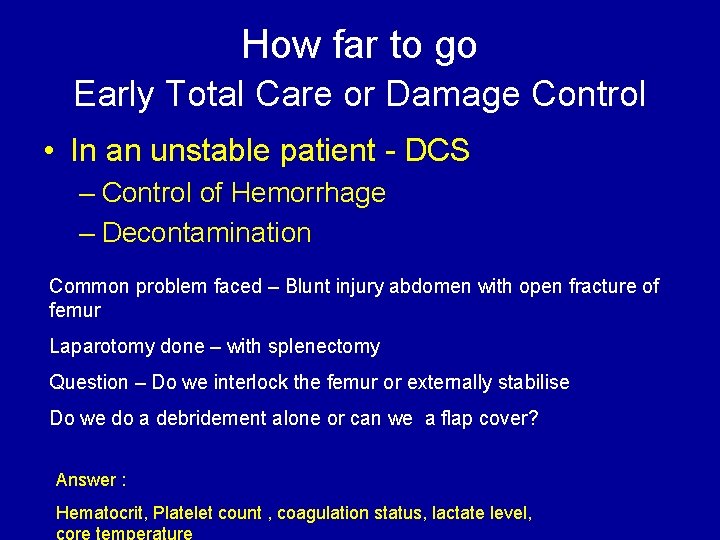 How far to go
Early Total Care or Damage Control

• In an unstable patient - DCS
– Control of Hemorrhage
– Decontamination

Common problem faced – Blunt injury abdomen with open fracture of femur

Laparotomy done – with splenectomy

Question – Do we interlock the femur or externally stabilise

Do we do a debridement alone or can we a flap cover?

Answer :

Hematocrit, Platelet count , coagulation status, lactate level, core temperature